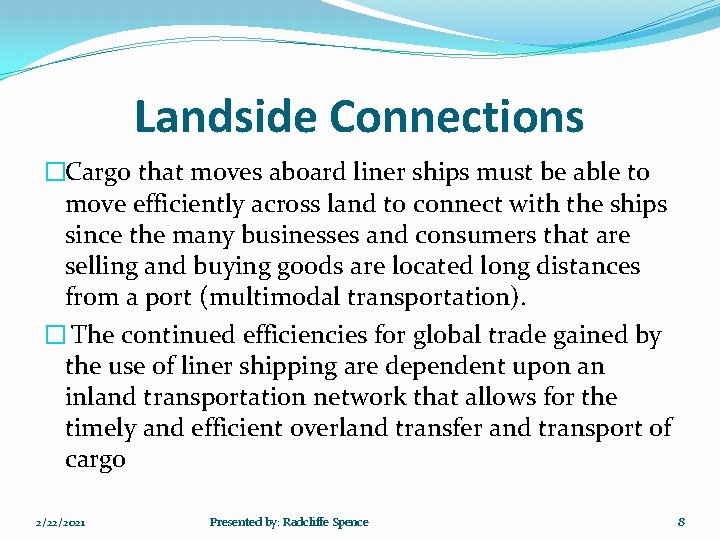 Landside Connections

□Cargo that moves aboard liner ships must be able to move efficiently across land to connect with the ships since the many businesses and consumers that are selling and buying goods are located long distances from a port (multimodal transportation).

□ The continued efficiencies for global trade gained by the use of liner shipping are dependent upon an inland transportation network that allows for the timely and efficient overland transfer and transport of cargo

2/22/2021

Presented by: Radcliffe Spence

8